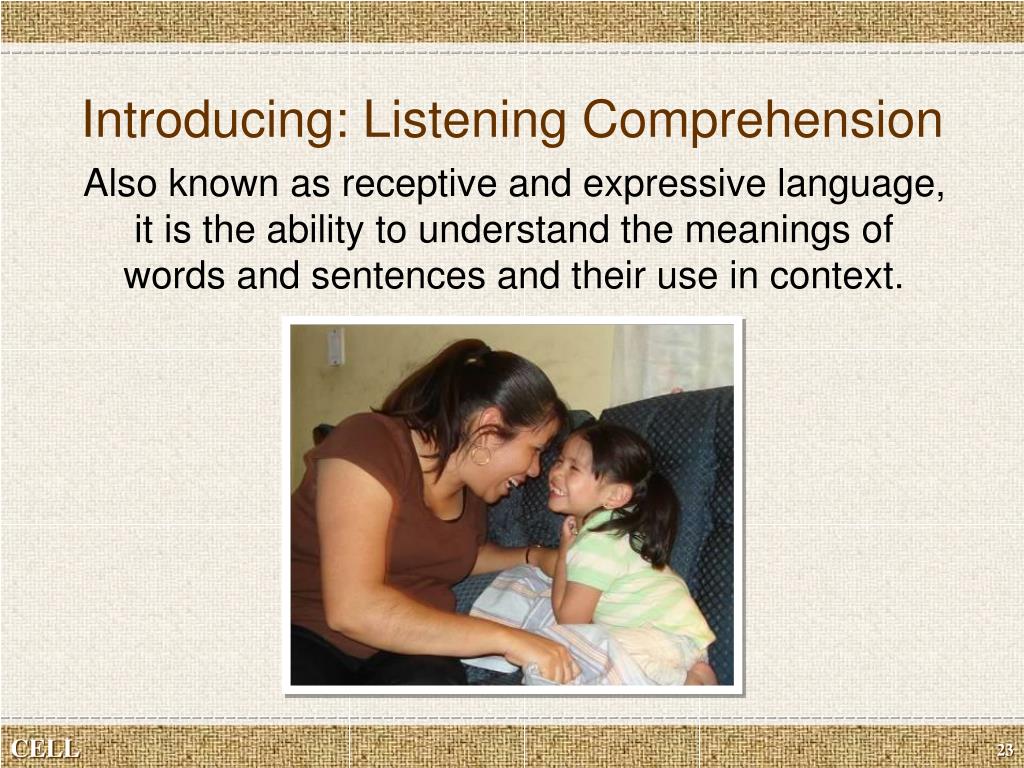 Introducing: Listening Comprehension

Also known as receptive and expressive language, it is the ability to understand the meanings of words and sentences and their use in context.

CELL

28